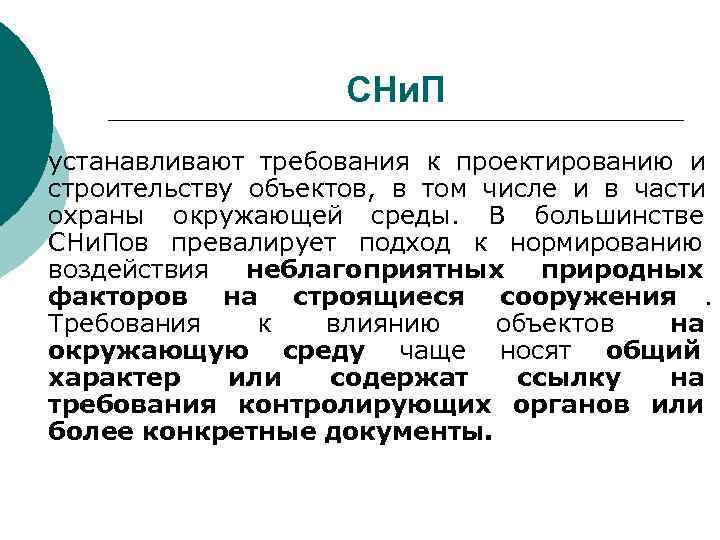 СНиП

устанавливают требования к проектированию и строительству объектов, в том числе и в части охраны окружающей среды. В большинстве СНиПов превалирует подход к нормированию воздействия неблагоприятных природных факторов на строящиеся сооружения . Требования к влиянию объектов на окружающую среду чаще носят общий характер или содержат ссылку на требования контролирующих органов или более конкретные документы.